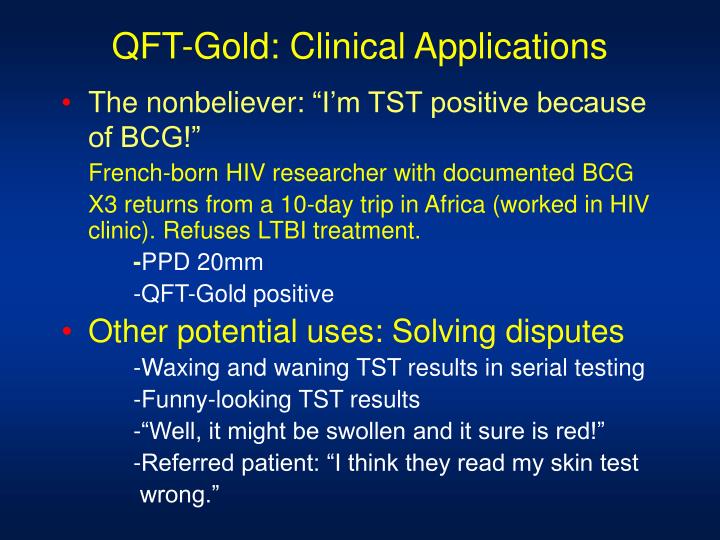 QFT-Gold: Clinical Applications

• The nonbeliever: “I’m TST positive because of BCG!”

French-born HIV researcher with documented BCG X3 returns from a 10-day trip in Africa (worked in HIV clinic). Refuses LTBI treatment.

-PPD 20mm

-QFT-Gold positive

• Other potential uses: Solving disputes

-Waxing and waning TST results in serial testing

-Funny-looking TST results

-“Well, it might be swollen and it sure is red!”

-Referred patient: “I think they read my skin test wrong.”